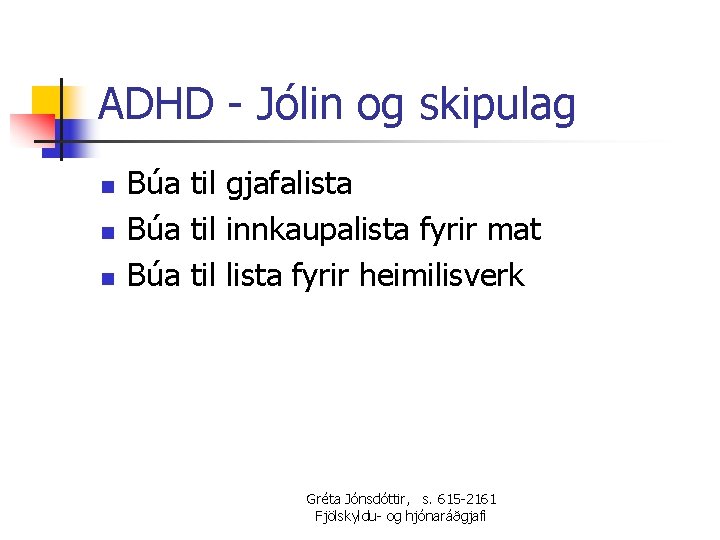 ADHD - Jólin og skipulag

- Búa til gjafalista
- Búa til innkaupalista fyrir mat
- Búa til lista fyrir heimilisverk

Gréta Jónsdóttir, s. 615-2161
Fjölskyldu- og hjónaráðgjafi